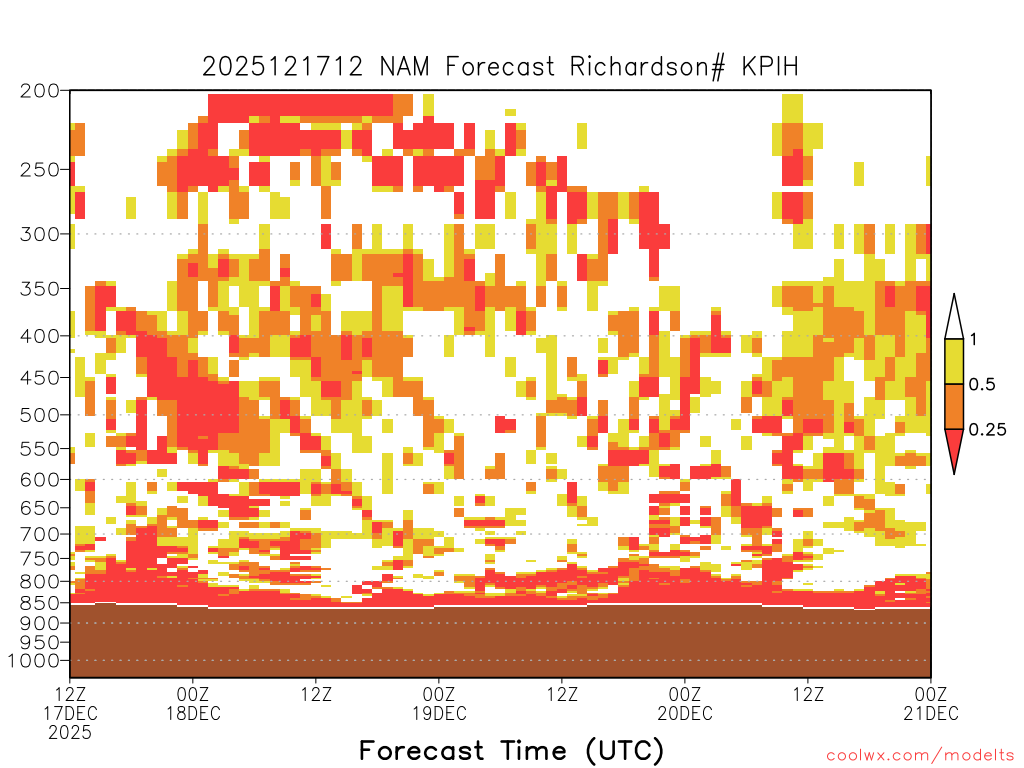 2025121712 NAM Forecast Richardson# KPIH

200
250
300
350
400
450
500
550
600
650
700
750
800
850
900
950
1000

1
0.5
0.25

12Z 17DEC 2025
00Z 18DEC
12Z
00Z 19DEC
12Z
00Z 20DEC
12Z
00Z 21DEC

Forecast Time (UTC)

coolwx.com/modelts